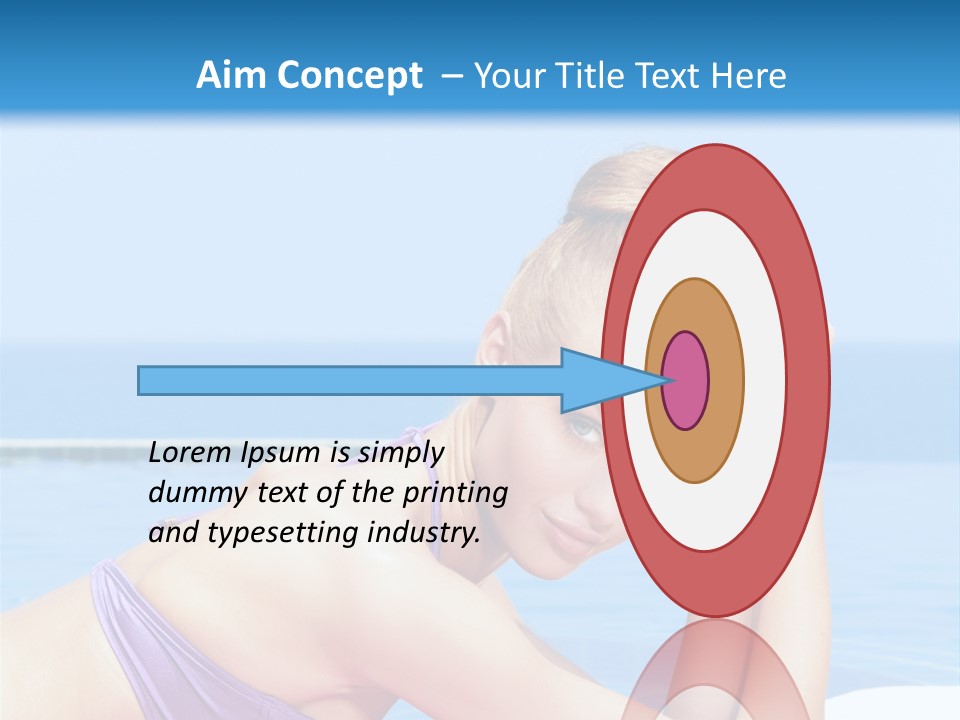 Aim Concept – Your Title Text Here

Lorem Ipsum is simply dummy text of the printing and typesetting industry.